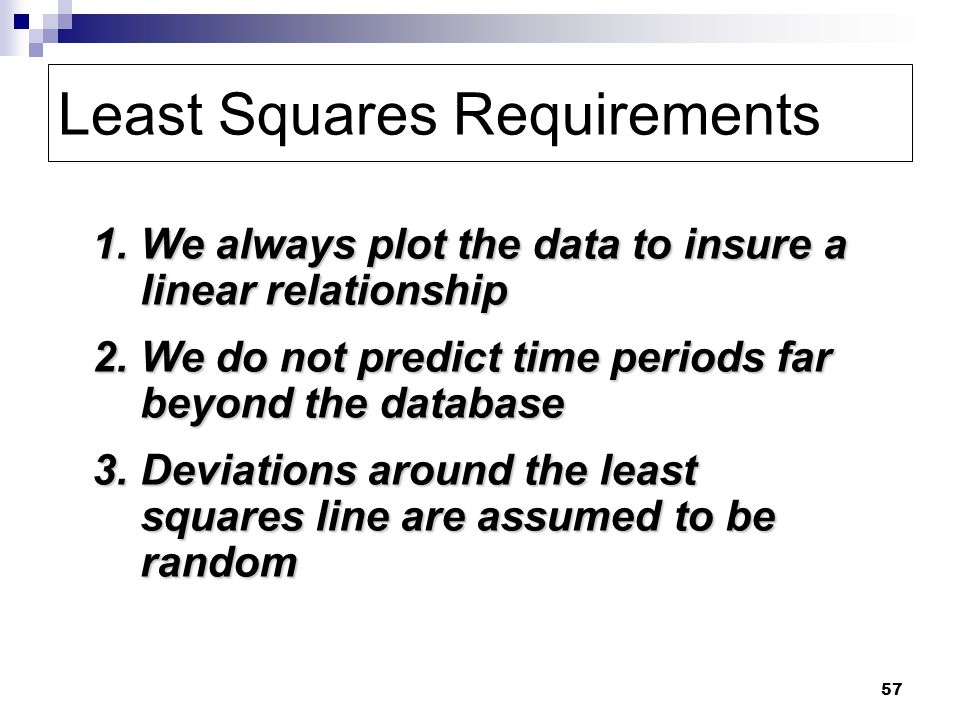 Least Squares Requirements

1. We always plot the data to insure a linear relationship

2. We do not predict time periods far beyond the database

3. Deviations around the least squares line are assumed to be random

57